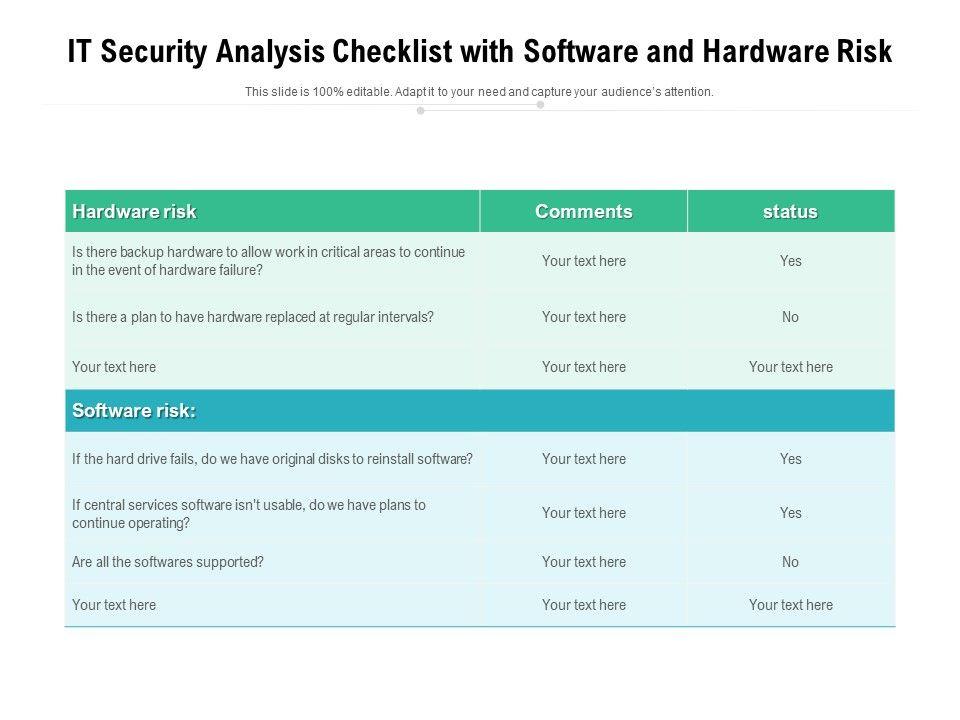 IT Security Analysis Checklist with Software and Hardware Risk

This slide is 100% editable. Adapt it to your need and capture your audience's attention.

| Hardware risk | Comments | status |
|---|---|---|
| Is there backup hardware to allow work in critical areas to continue in the event of hardware failure? | Your text here | Yes |
| Is there a plan to have hardware replaced at regular intervals? | Your text here | No |
| Your text here | Your text here | Your text here |
| Software risk: | | |
| If the hard drive fails, do we have original disks to reinstall software? | Your text here | Yes |
| If central services software isn't usable, do we have plans to continue operating? | Your text here | Yes |
| Are all the softwares supported? | Your text here | No |
| Your text here | Your text here | Your text here |